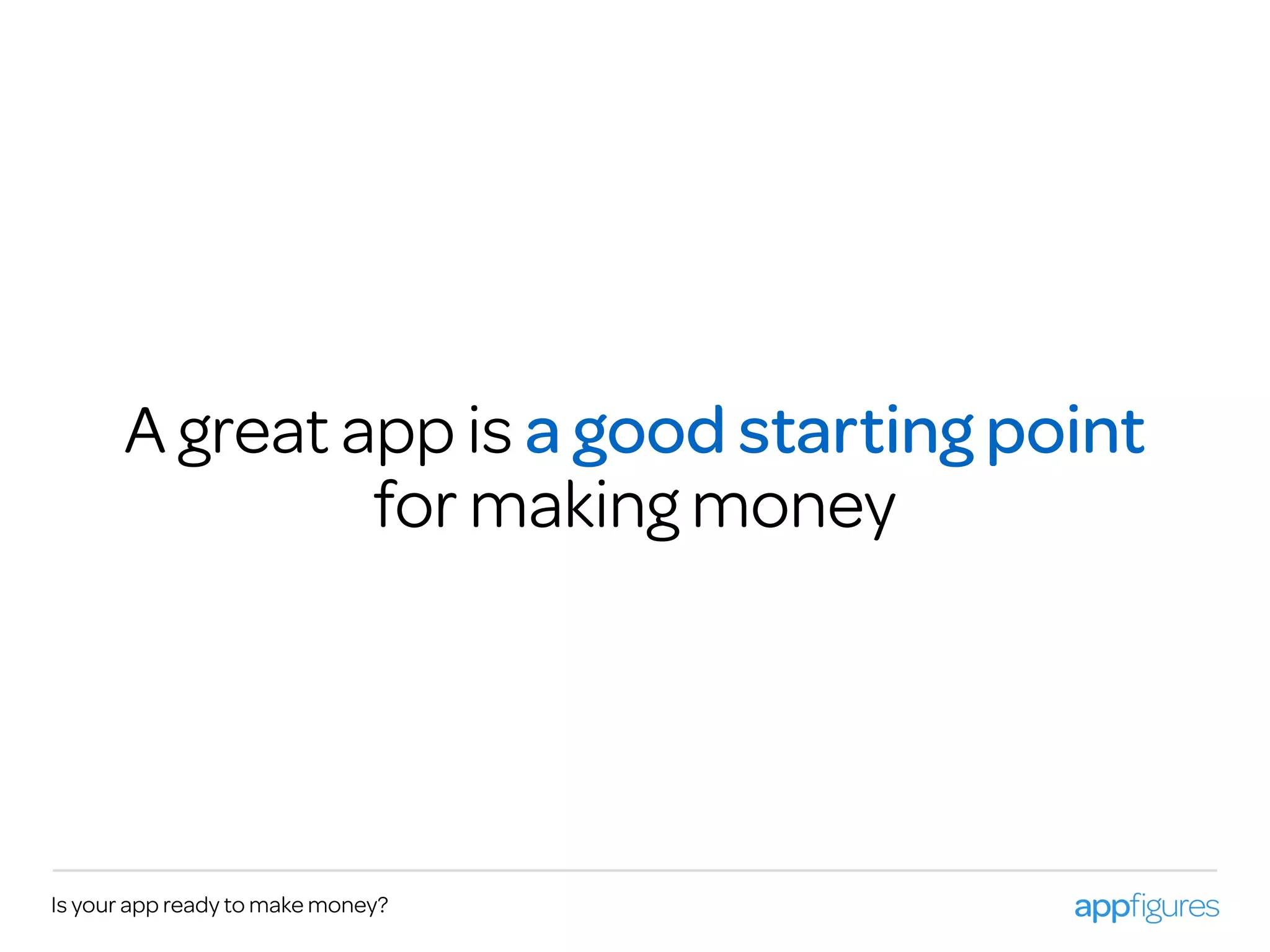 A great app is a good starting point for making money

Is your app ready to make money?

appfigures